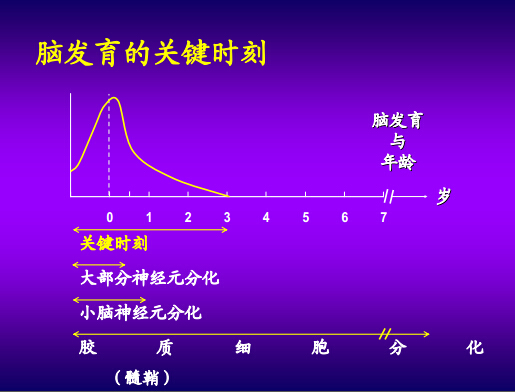 脑发育的关键时刻

脑发育
与
年龄

岁

0 1 2 3 4 5 6 7

关键时刻

大部分神经元分化

小脑神经元分化

胶 质 细 胞 分 化

（髓鞘）